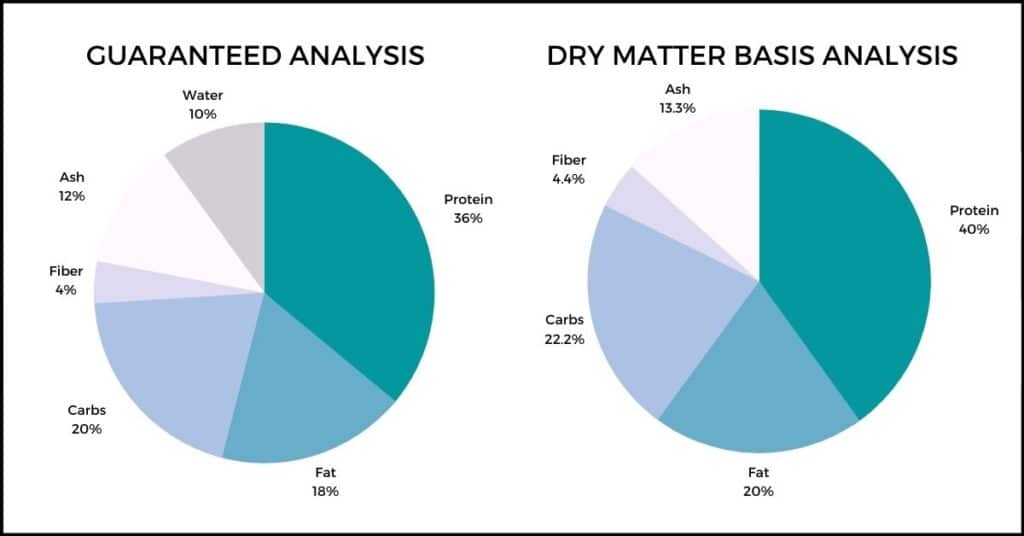 GUARANTEED ANALYSIS

Water
10%

Ash
12%

Fiber
4%

Carbs
20%

Fat
18%

Protein
36%

DRY MATTER BASIS ANALYSIS

Ash
13.3%

Fiber
4.4%

Carbs
22.2%

Fat
20%

Protein
40%